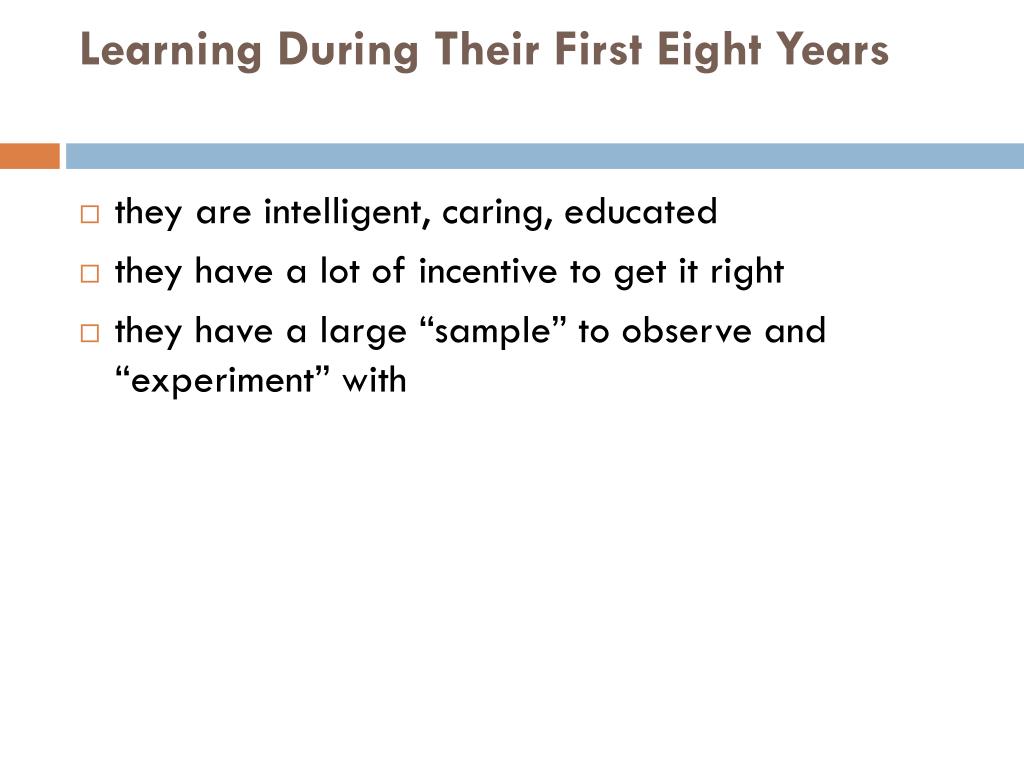 Learning During Their First Eight Years

□ they are intelligent, caring, educated
□ they have a lot of incentive to get it right
□ they have a large “sample” to observe and “experiment” with